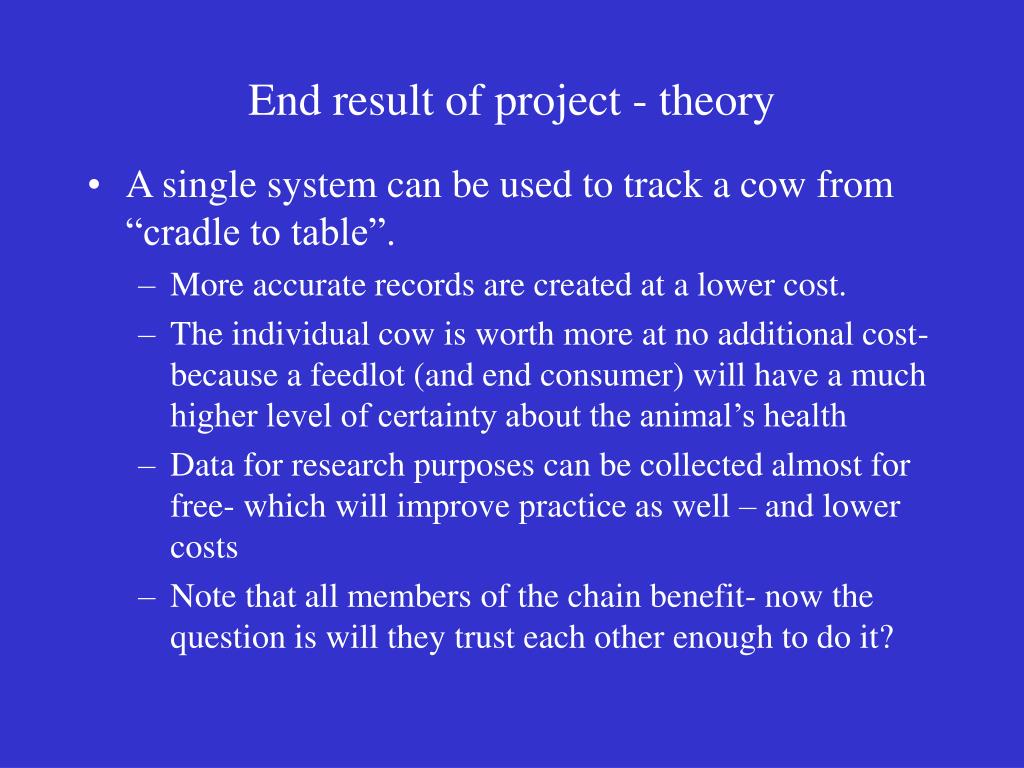 End result of project - theory

• A single system can be used to track a cow from “cradle to table”.
– More accurate records are created at a lower cost.
– The individual cow is worth more at no additional cost- because a feedlot (and end consumer) will have a much higher level of certainty about the animal’s health
– Data for research purposes can be collected almost for free- which will improve practice as well – and lower costs
– Note that all members of the chain benefit- now the question is will they trust each other enough to do it?